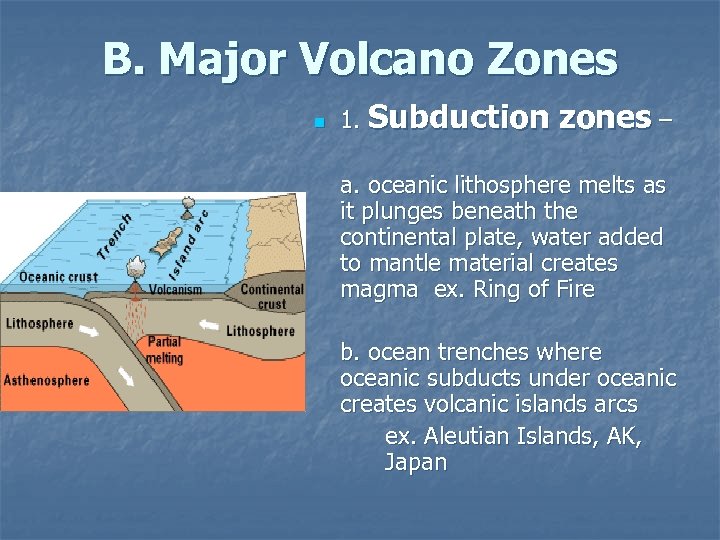 B. Major Volcano Zones

1. Subduction zones –

a. oceanic lithosphere melts as it plunges beneath the continental plate, water added to mantle material creates magma ex. Ring of Fire

b. ocean trenches where oceanic subducts under oceanic creates volcanic islands arcs

ex. Aleutian Islands, AK, Japan

Trench
Island arc
Oceanic crust
Volcanism
Continental crust
Lithosphere
Lithosphere
Partial melting
Asthenosphere